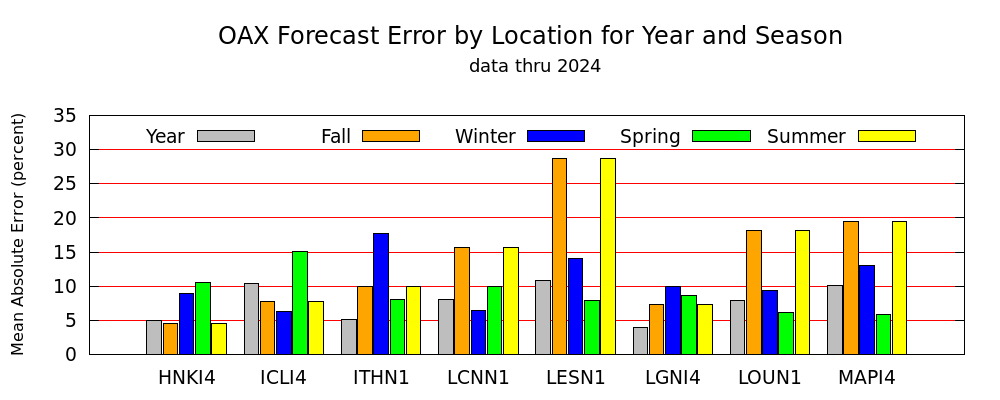 OAX Forecast Error by Location for Year and Season
data thru 2024

Mean Absolute Error (percent)

35
30
25
20
15
10
5
0

Year
Fall
Winter
Spring
Summer

HNKI4
ICLI4
ITHN1
LCNN1
LESN1
LGNI4
LOUN1
MAPI4